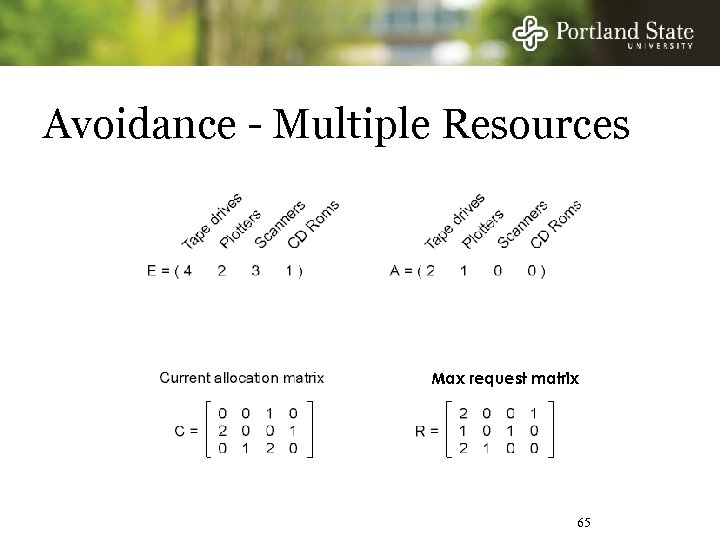 Portland State
UNIVERSITY

Avoidance - Multiple Resources

Tape drives Plotters Scanners CD Roms
E = ( 4 2 3 1 )

Tape drives Plotters Scanners CD Roms
A = ( 2 1 0 0 )

Current allocation matrix

$C = \begin{bmatrix} 0 & 0 & 1 & 0 \\ 2 & 0 & 0 & 1 \\ 0 & 1 & 2 & 0 \end{bmatrix}$

Max request matrix

$R = \begin{bmatrix} 2 & 0 & 0 & 1 \\ 1 & 0 & 1 & 0 \\ 2 & 1 & 0 & 0 \end{bmatrix}$

65